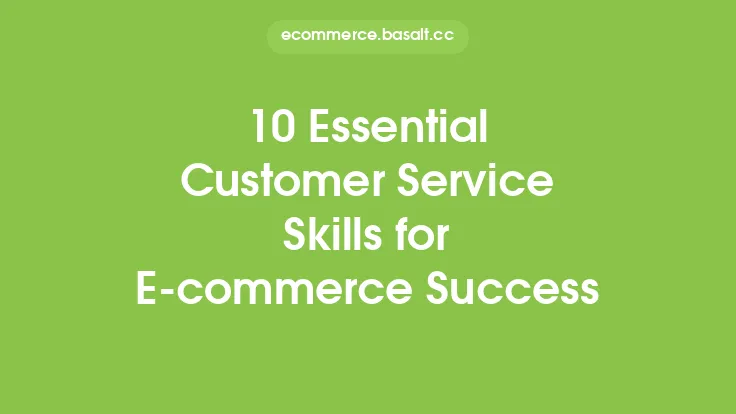 ecommerce.basalt.cc

10 Essential Customer Service Skills for E-commerce Success